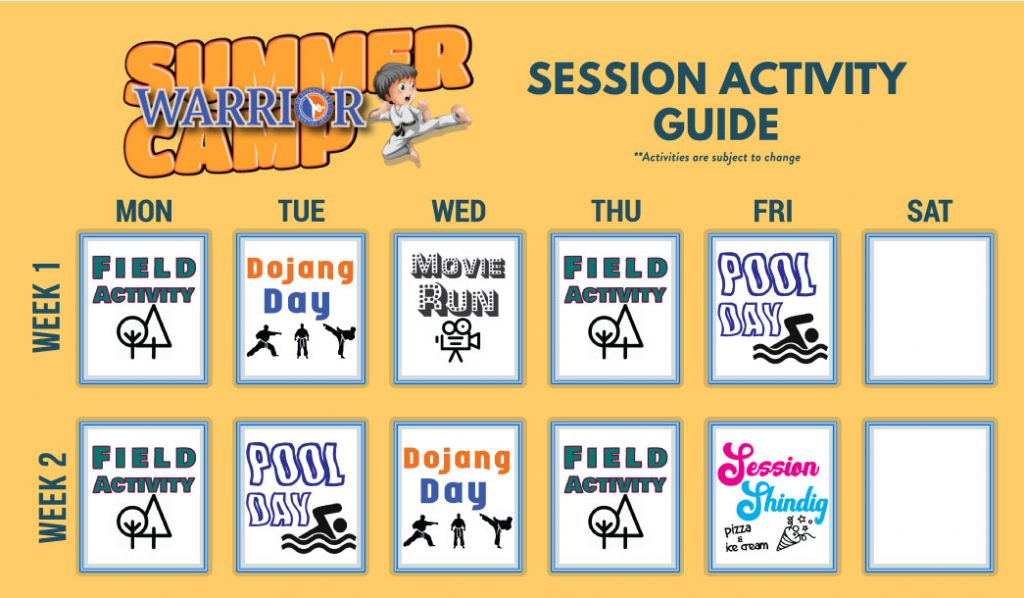 SUMMER WARRIOR CAMP

SESSION ACTIVITY GUIDE
**Activities are subject to change

| | MON | TUE | WED | THU | FRI | SAT |
|---|---|---|---|---|---|---|
| WEEK 1 | FIELD ACTIVITY | Dojang Day | MOVIE RUN | FIELD ACTIVITY | POOL DAY | |
| WEEK 2 | FIELD ACTIVITY | POOL DAY | Dojang Day | FIELD ACTIVITY | Session Shindig pizza & ice cream | |